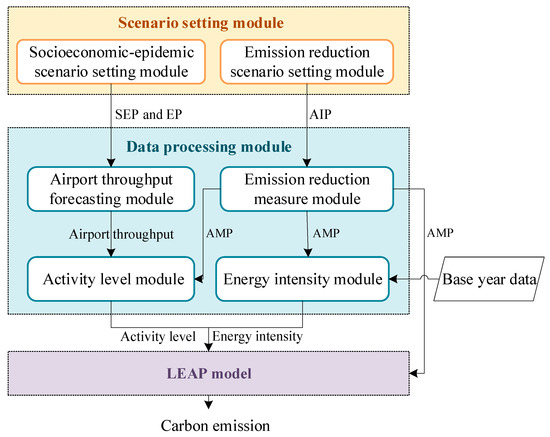 Scenario setting module

Socioeconomic-epidemic scenario setting module

Emission reduction scenario setting module

SEP and EP

AIP

Data processing module

Airport throughput forecasting module

Emission reduction measure module

Airport throughput

AMP

AMP

AMP

Activity level module

Energy intensity module

Base year data

Activity level

Energy intensity

LEAP model

Carbon emission